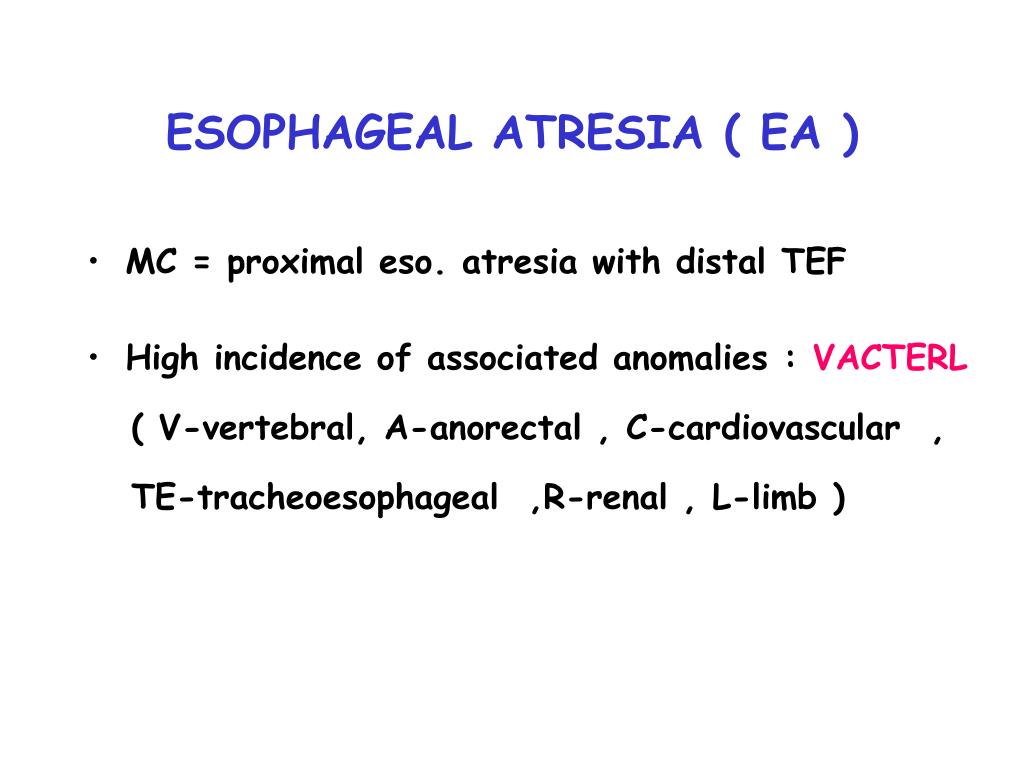 ESOPHAGEAL ATRESIA ( EA )

• MC = proximal eso. atresia with distal TEF

• High incidence of associated anomalies : VACTERL
( V-vertebral, A-anorectal , C-cardiovascular ,
TE-tracheoesophageal ,R-renal , L-limb )